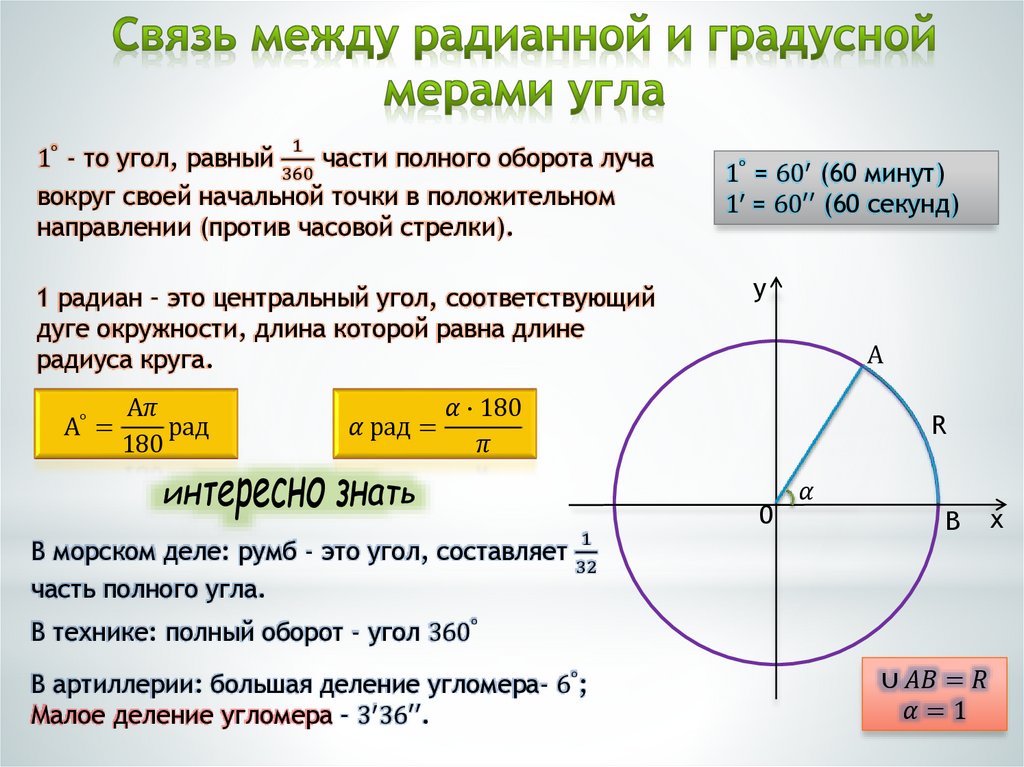 Связь между радианной и градусной мерами угла

$1^\circ$ - то угол, равный $\frac{1}{360}$ части полного оборота луча вокруг своей начальной точки в положительном направлении (против часовой стрелки).

$1^\circ = 60'$ (60 минут)
$1' = 60''$ (60 секунд)

1 радиан – это центральный угол, соответствующий дуге окружности, длина которой равна длине радиуса круга.

$A^\circ = \frac{A\pi}{180}$ рад

$\alpha$ рад $= \frac{\alpha \cdot 180}{\pi}$

интересно знать

В морском деле: румб - это угол, составляет $\frac{1}{32}$ часть полного угла.

В технике: полный оборот - угол $360^\circ$

В артиллерии: большая деление угломера- $6^\circ$;
Малое деление угломера – $3'36''$.

y
A
R
$\alpha$
0
B
x

$\cup AB = R$
$\alpha = 1$